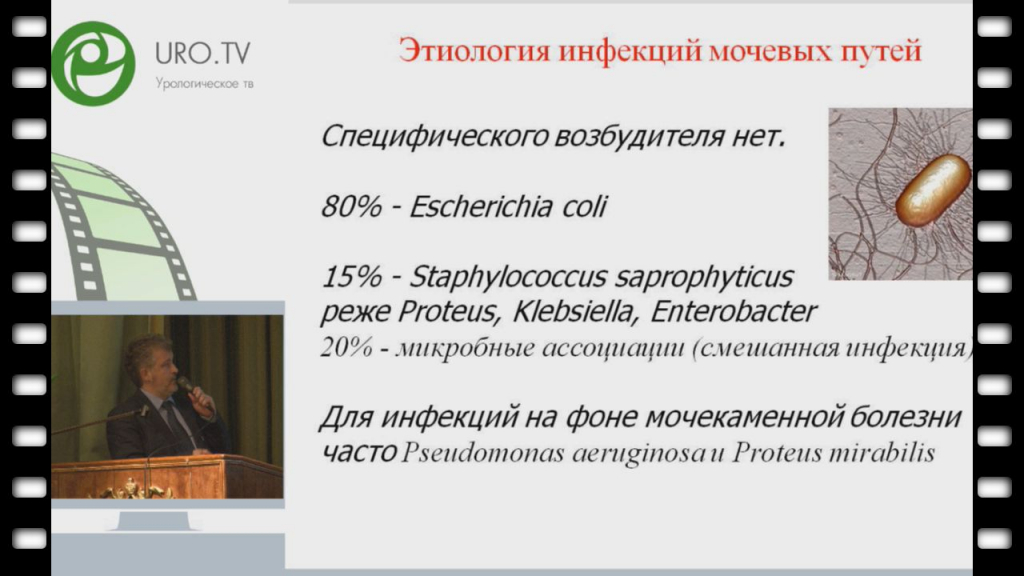 URO.TV
Урологическое тв

Этиология инфекций мочевых путей

Специфического возбудителя нет.

80% - Escherichia coli

15% - Staphylococcus saprophyticus
реже Proteus, Klebsiella, Enterobacter
20% - микробные ассоциации (смешанная инфекция)

Для инфекций на фоне мочекаменной болезни часто Pseudomonas aeruginosa и Proteus mirabilis